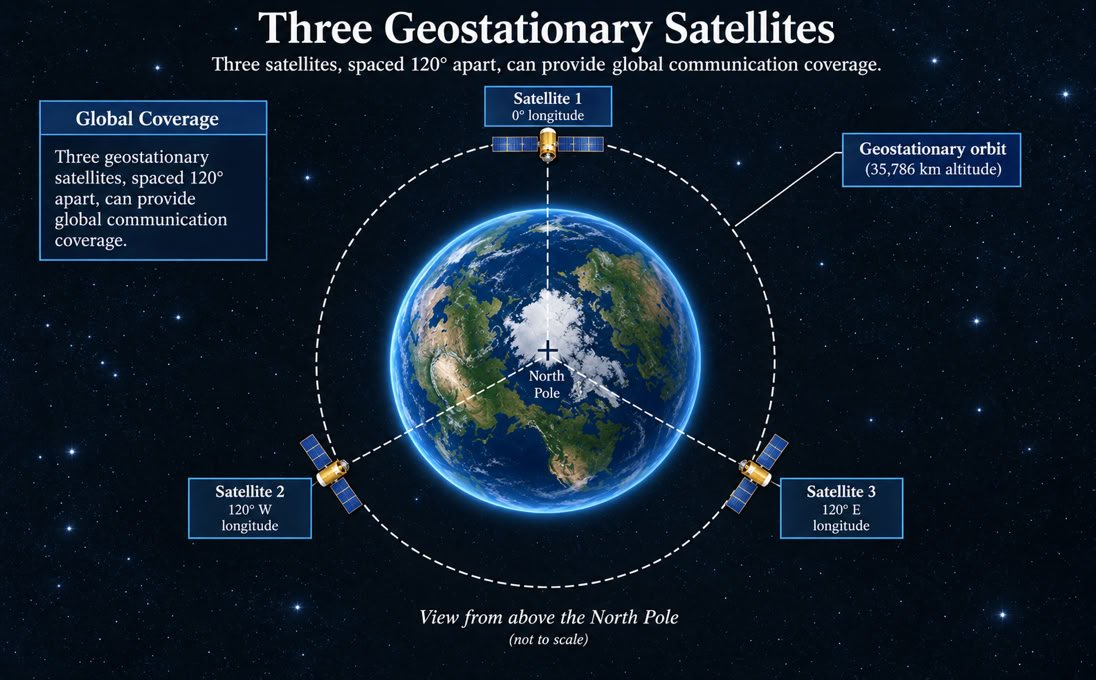 Three Geostationary Satellites

Three satellites, spaced 120° apart, can provide global communication coverage.

Global Coverage

Three geostationary satellites, spaced 120° apart, can provide global communication coverage.

Satellite 1
0° longitude

Geostationary orbit
(35,786 km altitude)

North Pole

Satellite 2
120° W longitude

Satellite 3
120° E longitude

View from above the North Pole
(not to scale)